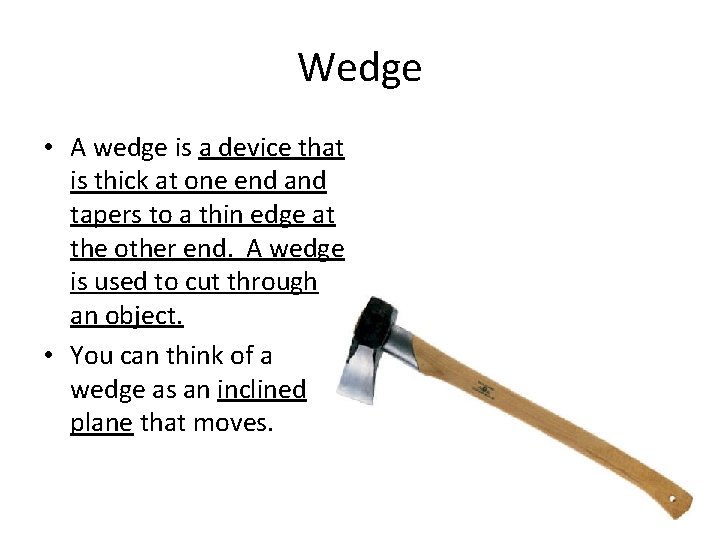 Wedge

• A wedge is a device that is thick at one end and tapers to a thin edge at the other end. A wedge is used to cut through an object.

• You can think of a wedge as an inclined plane that moves.